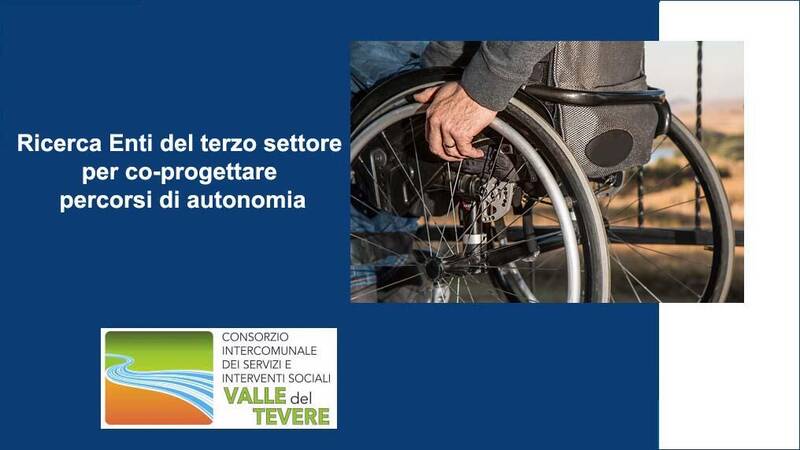 Ricerca Enti del terzo settore per co-progettare percorsi di autonomia

CONSORZIO INTERCOMUNALE DEI SERVIZI E INTERVENTI SOCIALI
VALLE del TEVERE